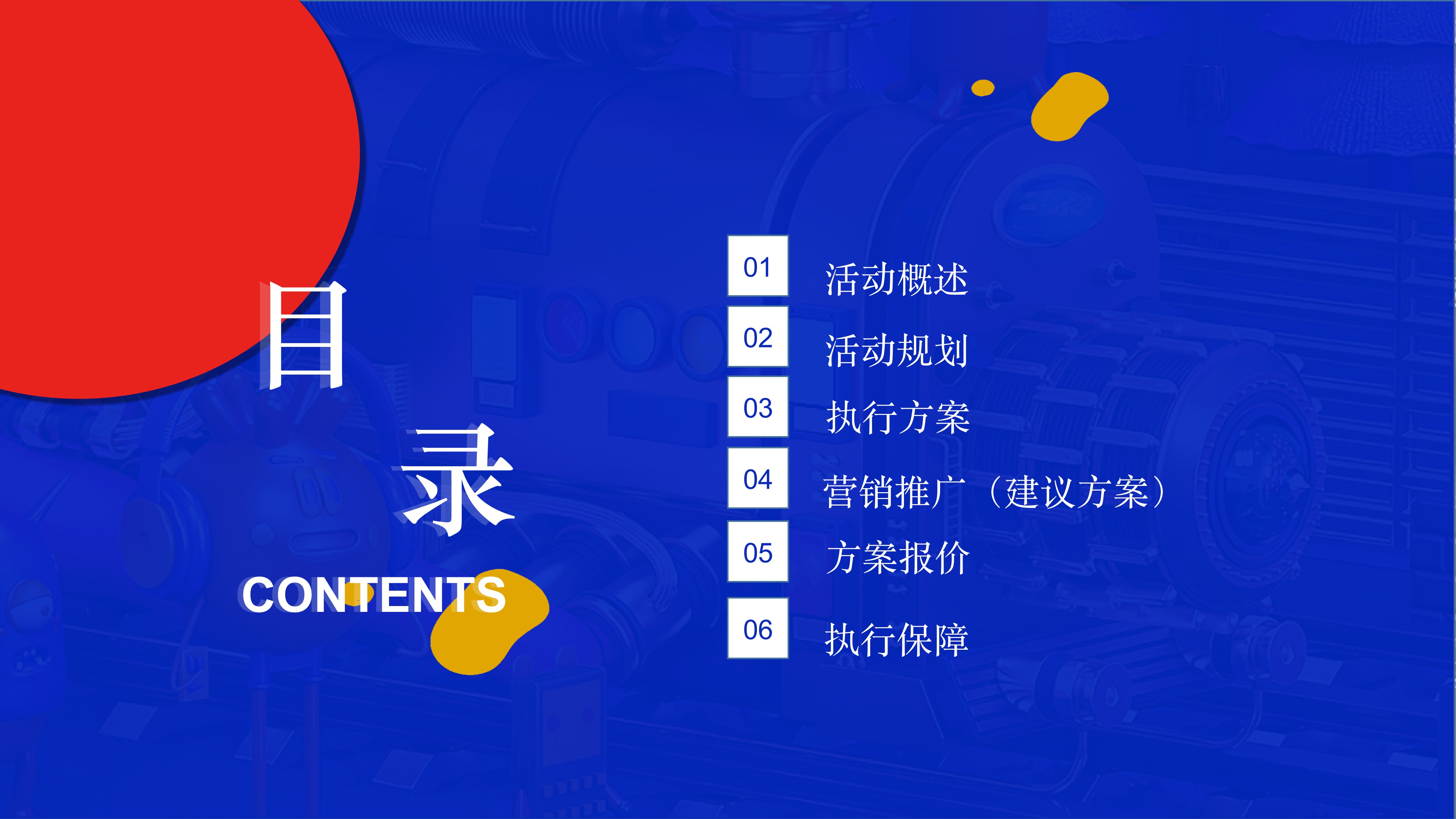 目

录

CONTENTS

01 活动概述

02 活动规划

03 执行方案

04 营销推广（建议方案）

05 方案报价

06 执行保障